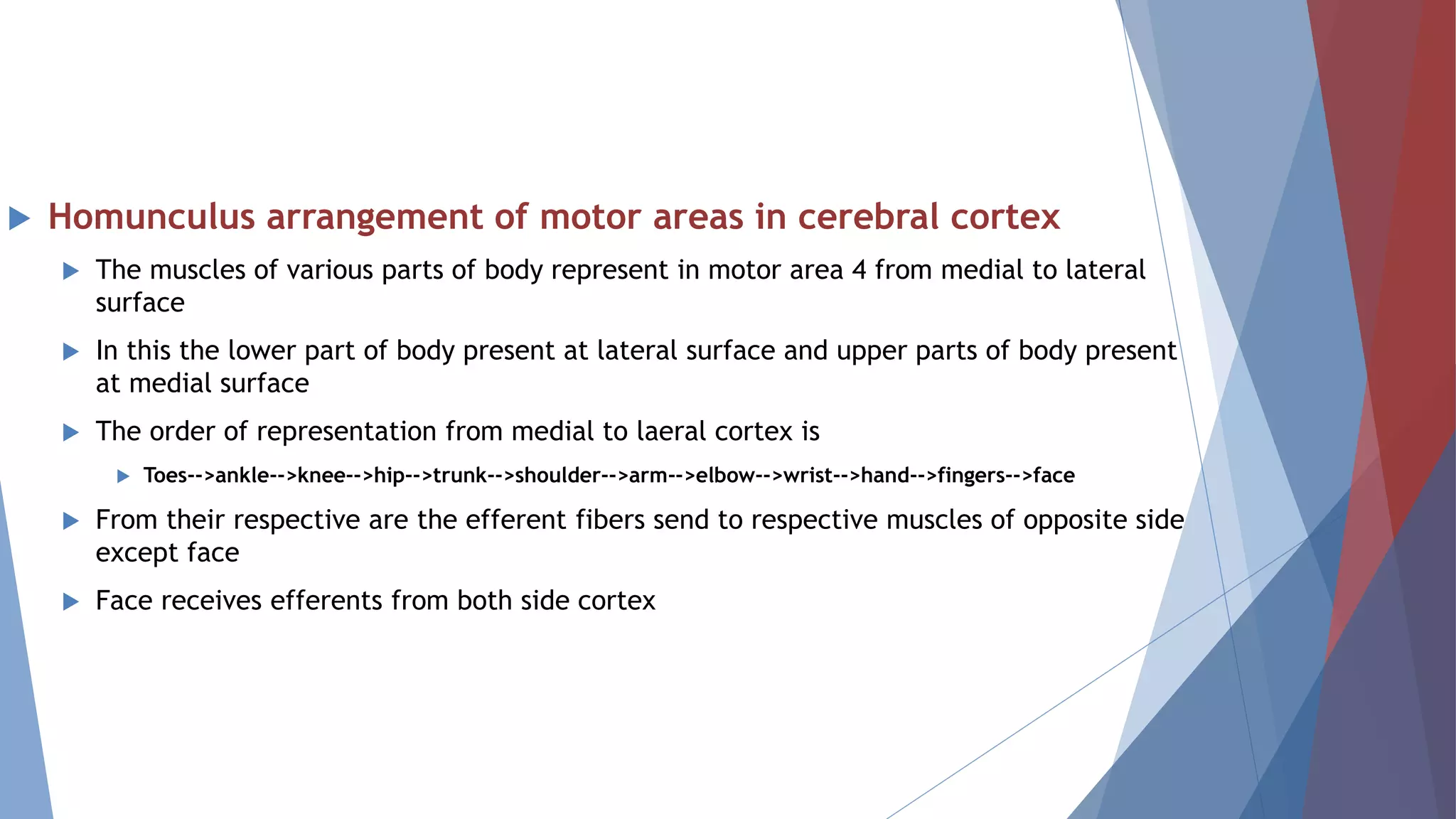 Homunculus arrangement of motor areas in cerebral cortex

The muscles of various parts of body represent in motor area 4 from medial to lateral surface

In this the lower part of body present at lateral surface and upper parts of body present at medial surface

The order of representation from medial to laeral cortex is

Toes-->ankle-->knee-->hip-->trunk-->shoulder-->arm-->elbow-->wrist-->hand-->fingers-->face

From their respective are the efferent fibers send to respective muscles of opposite side except face

Face receives efferents from both side cortex